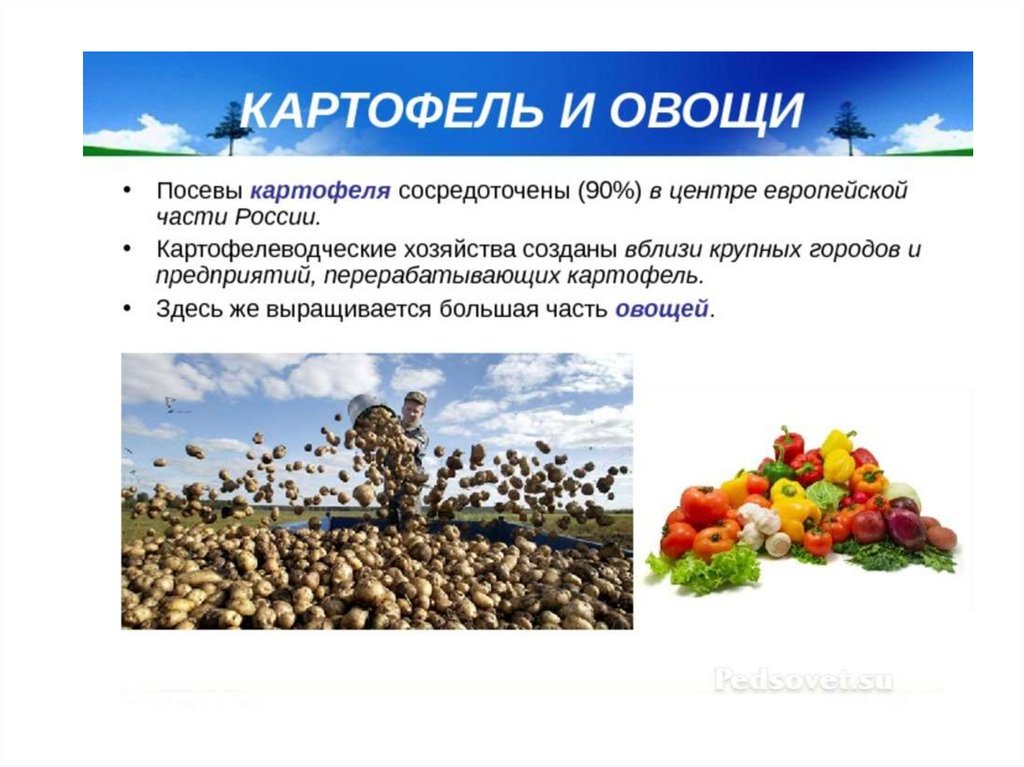 КАРТОФЕЛЬ И ОВОЩИ

• Посевы картофеля сосредоточены (90%) в центре европейской части России.

• Картофелеводческие хозяйства созданы вблизи крупных городов и предприятий, перерабатывающих картофель.

• Здесь же выращивается большая часть овощей.

Pedsovet.su